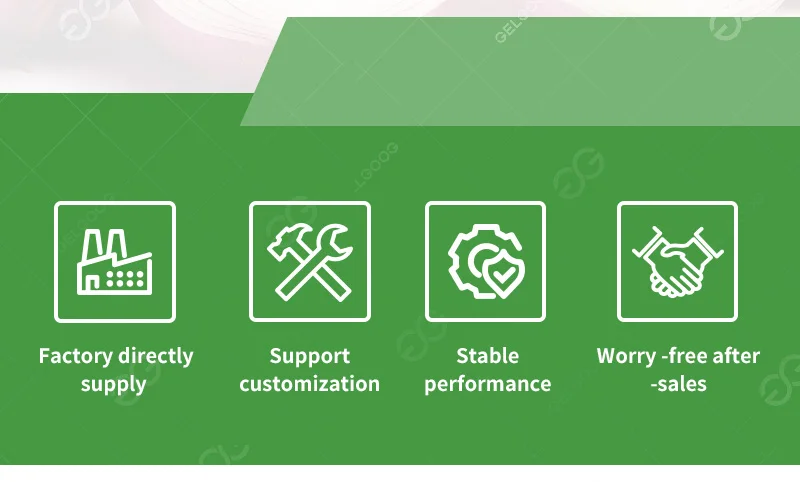 GELGOOG

Factory directly supply

Support customization

Stable performance

Worry -free after -sales